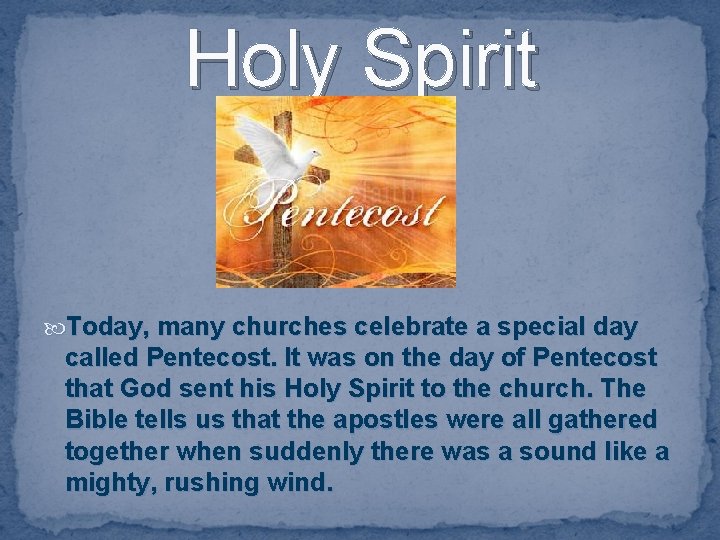 Holy Spirit

Pentecost

Today, many churches celebrate a special day called Pentecost. It was on the day of Pentecost that God sent his Holy Spirit to the church. The Bible tells us that the apostles were all gathered together when suddenly there was a sound like a mighty, rushing wind.